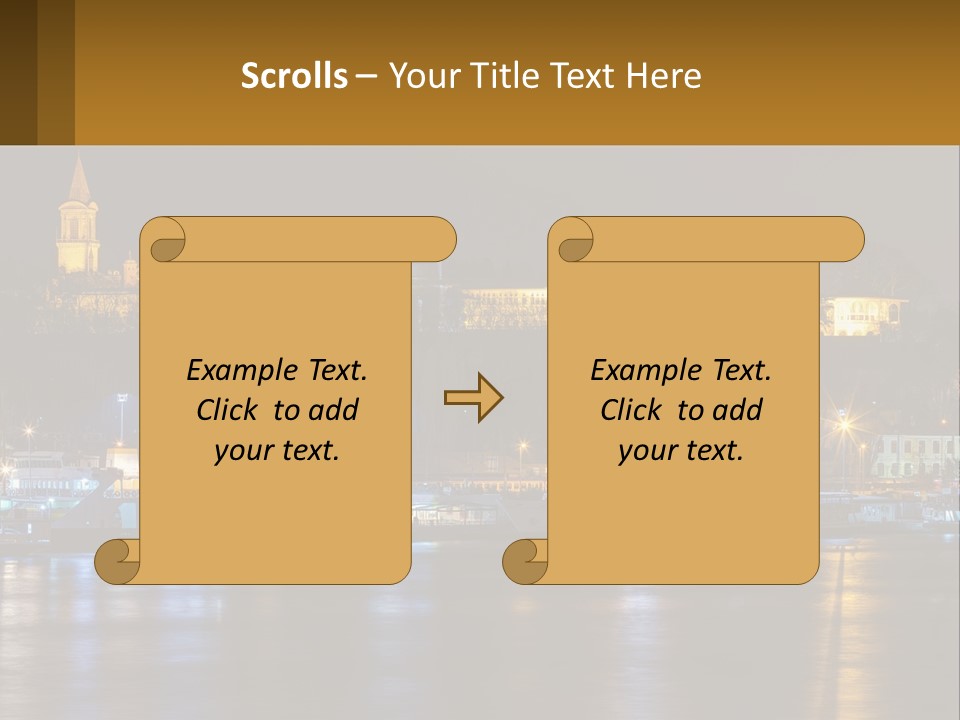 Scrolls – Your Title Text Here

Example Text. Click to add your text.

Example Text. Click to add your text.